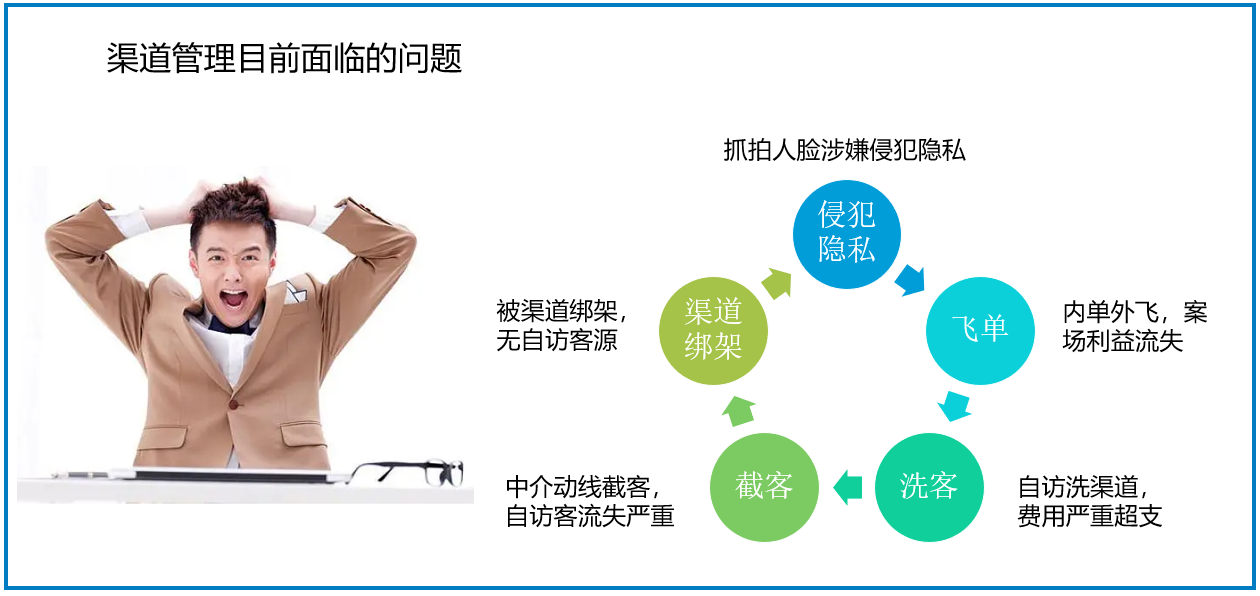 渠道管理目前面临的问题

抓拍人脸涉嫌侵犯隐私

侵犯隐私

飞单

内单外飞，案场利益流失

洗客

自访洗渠道，费用严重超支

截客

中介动线截客，自访客流失严重

渠道绑架

被渠道绑架，无自访客源